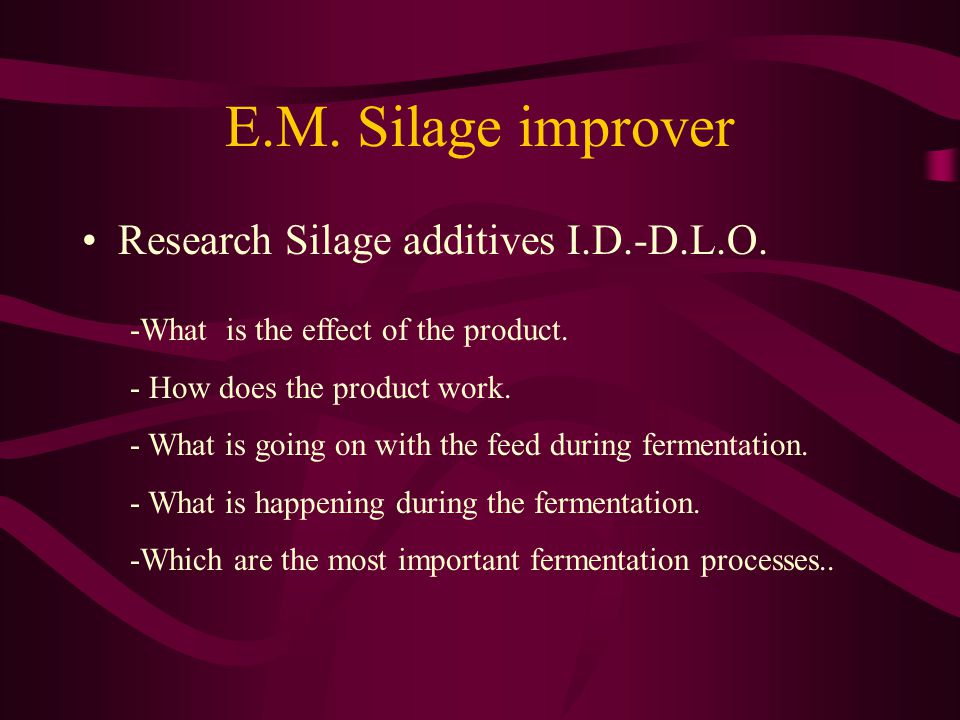 E.M. Silage improver

• Research Silage additives I.D.-D.L.O.

-What is the effect of the product.

- How does the product work.

- What is going on with the feed during fermentation.

- What is happening during the fermentation.

-Which are the most important fermentation processes..